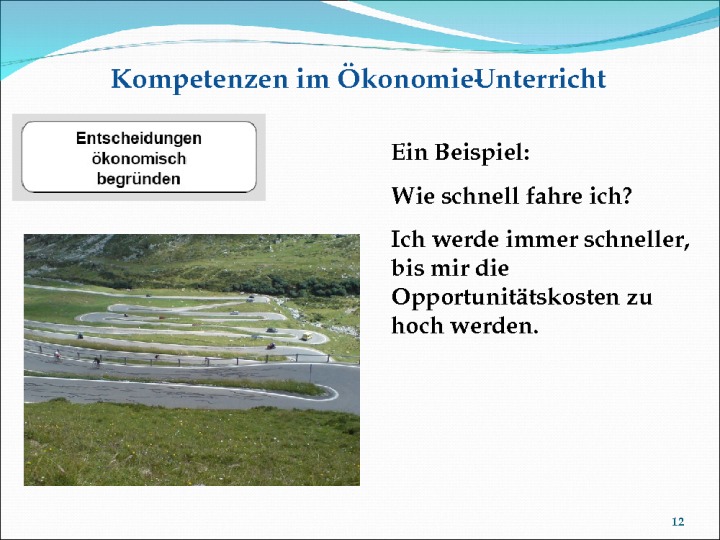 Kompetenzen im Ökonomie-Unterricht

Entscheidungen ökonomisch begründen

Ein Beispiel:

Wie schnell fahre ich?

Ich werde immer schneller, bis mir die Opportunitätskosten zu hoch werden.

12